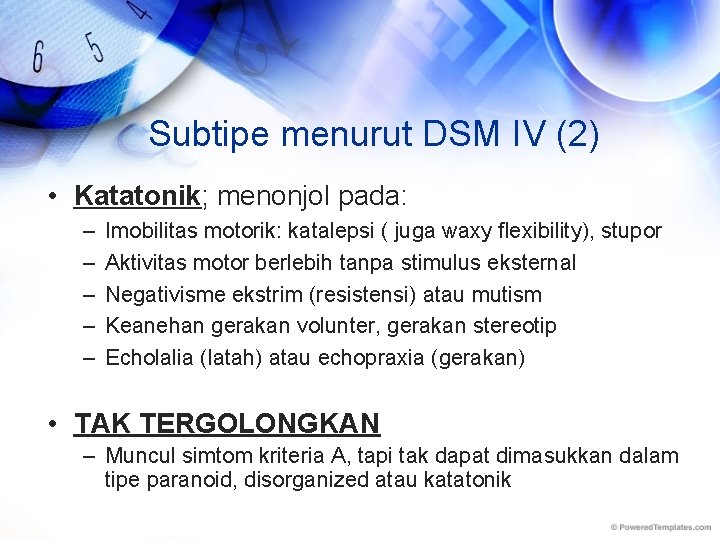 6 5 4

Subtipe menurut DSM IV (2)

• Katatonik; menonjol pada:
– Imobilitas motorik: katalepsi ( juga waxy flexibility), stupor
– Aktivitas motor berlebih tanpa stimulus eksternal
– Negativisme ekstrim (resistensi) atau mutism
– Keanehan gerakan volunter, gerakan stereotip
– Echolalia (latah) atau echopraxia (gerakan)

• TAK TERGOLONGKAN
– Muncul simtom kriteria A, tapi tak dapat dimasukkan dalam tipe paranoid, disorganized atau katatonik

© PoweredTemplates.com